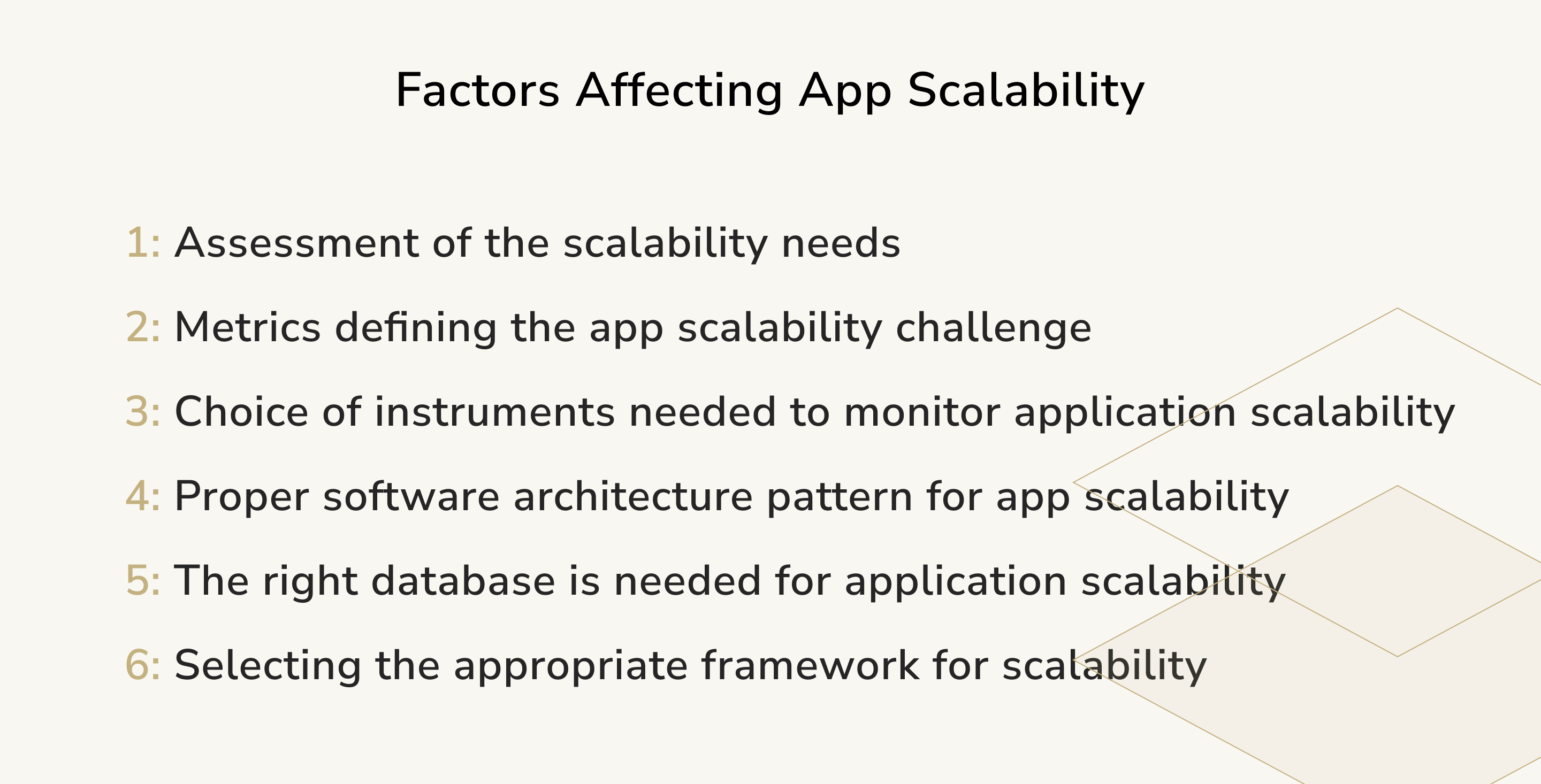 Factors Affecting App Scalability

1: Assessment of the scalability needs

2: Metrics defining the app scalability challenge

3: Choice of instruments needed to monitor application scalability

4: Proper software architecture pattern for app scalability

5: The right database is needed for application scalability

6: Selecting the appropriate framework for scalability